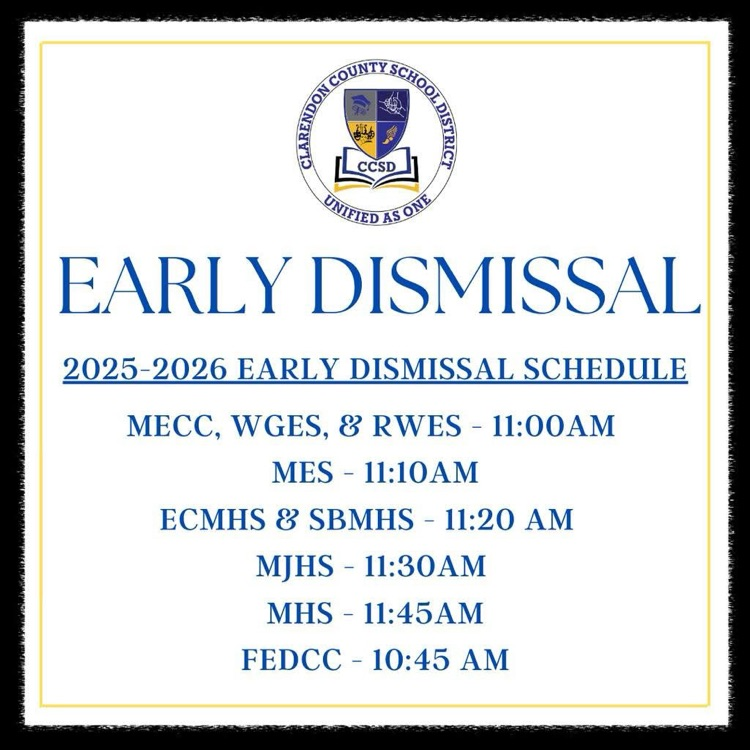 CLARENDON COUNTY SCHOOL DISTRICT
CCSD
UNIFIED AS ONE

EARLY DISMISSAL

2025-2026 EARLY DISMISSAL SCHEDULE

MECC, WGES, & RWES - 11:00AM
MES - 11:10AM
ECMHS & SBMHS - 11:20 AM
MJHS - 11:30AM
MHS - 11:45AM
FEDCC - 10:45 AM